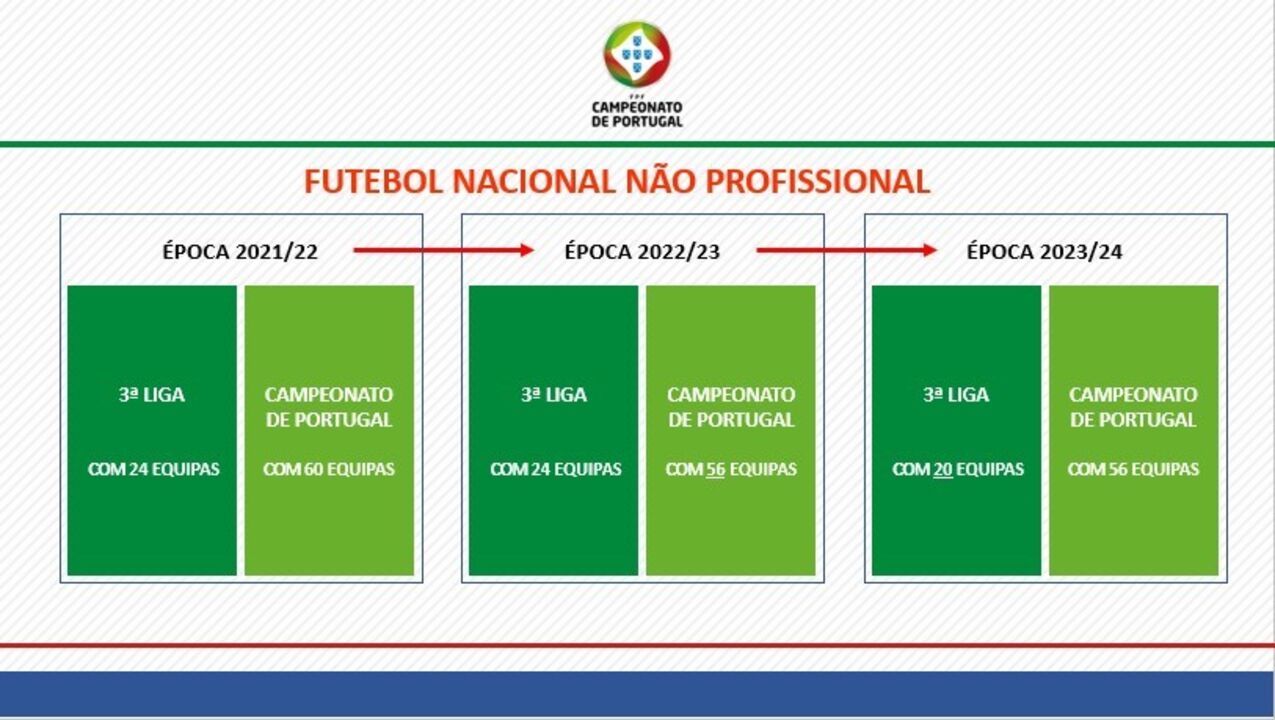 FPF
CAMPEONATO DE PORTUGAL

FUTEBOL NACIONAL NÃO PROFISSIONAL

ÉPOCA 2021/22

3ª LIGA

COM 24 EQUIPAS

CAMPEONATO DE PORTUGAL

COM 60 EQUIPAS

ÉPOCA 2022/23

3ª LIGA

COM 24 EQUIPAS

CAMPEONATO DE PORTUGAL

COM 56 EQUIPAS

ÉPOCA 2023/24

3ª LIGA

COM 20 EQUIPAS

CAMPEONATO DE PORTUGAL

COM 56 EQUIPAS